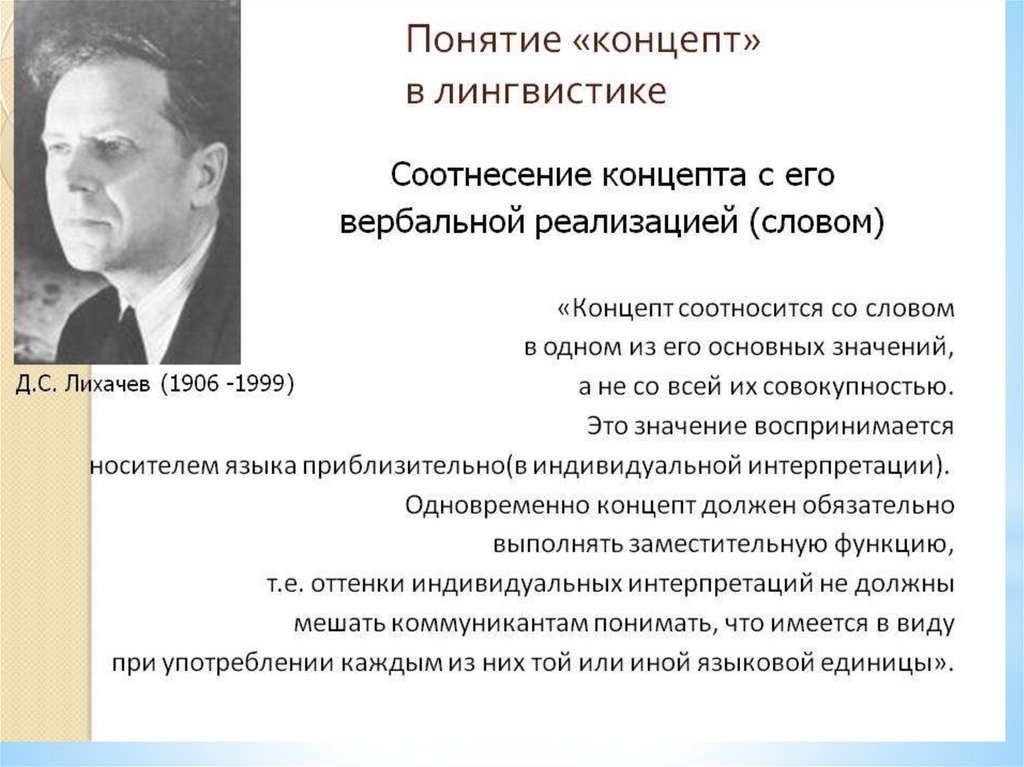 Понятие «концепт» в лингвистике

Соотнесение концепта с его вербальной реализацией (словом)

Д.С. Лихачев (1906 -1999)

«Концепт соотносится со словом в одном из его основных значений, а не со всей их совокупностью. Это значение воспринимается носителем языка приблизительно(в индивидуальной интерпретации). Одновременно концепт должен обязательно выполнять заместительную функцию, т.е. оттенки индивидуальных интерпретаций не должны мешать коммуникантам понимать, что имеется в виду при употреблении каждым из них той или иной языковой единицы».